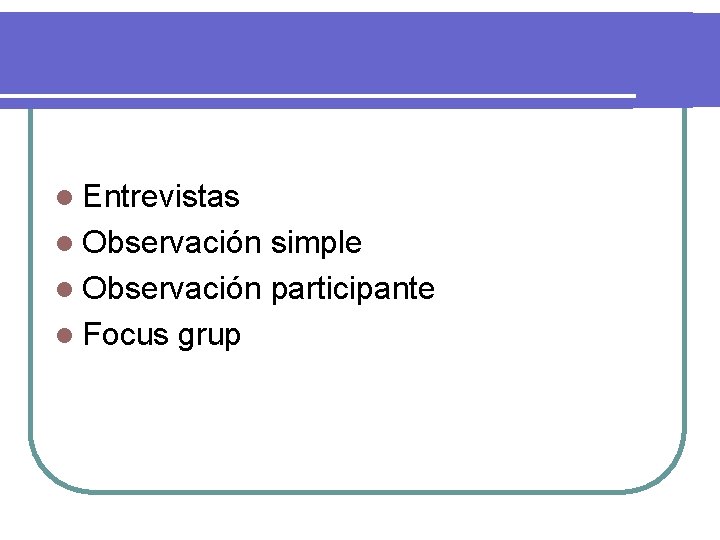 - Entrevistas
- Observación simple
- Observación participante
- Focus grup